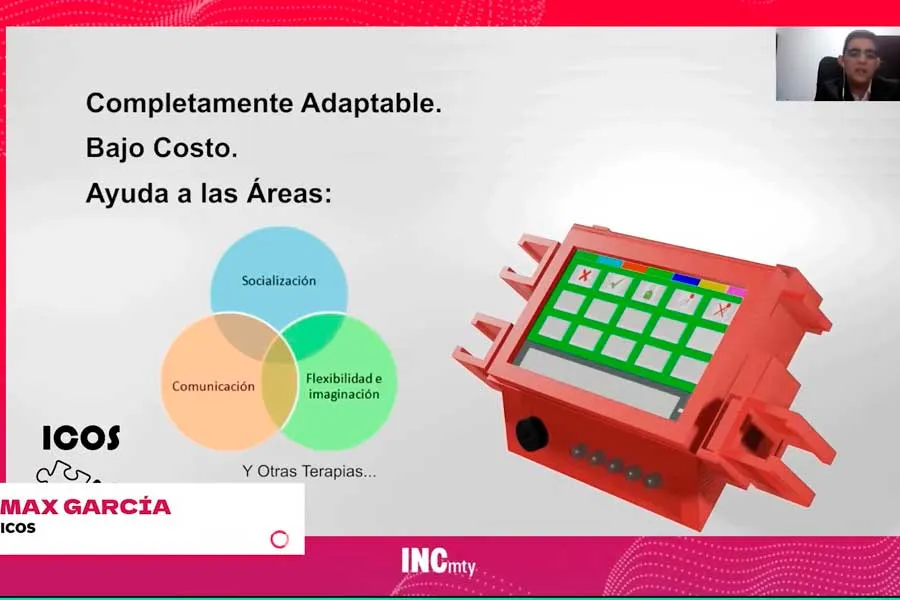 Completamente Adaptable.
Bajo Costo.
Ayuda a las Áreas:

Socialización
Comunicación
Flexibilidad e imaginación

Y Otras Terapias...

ICOS

MAX GARCÍA
ICOS

INCmty